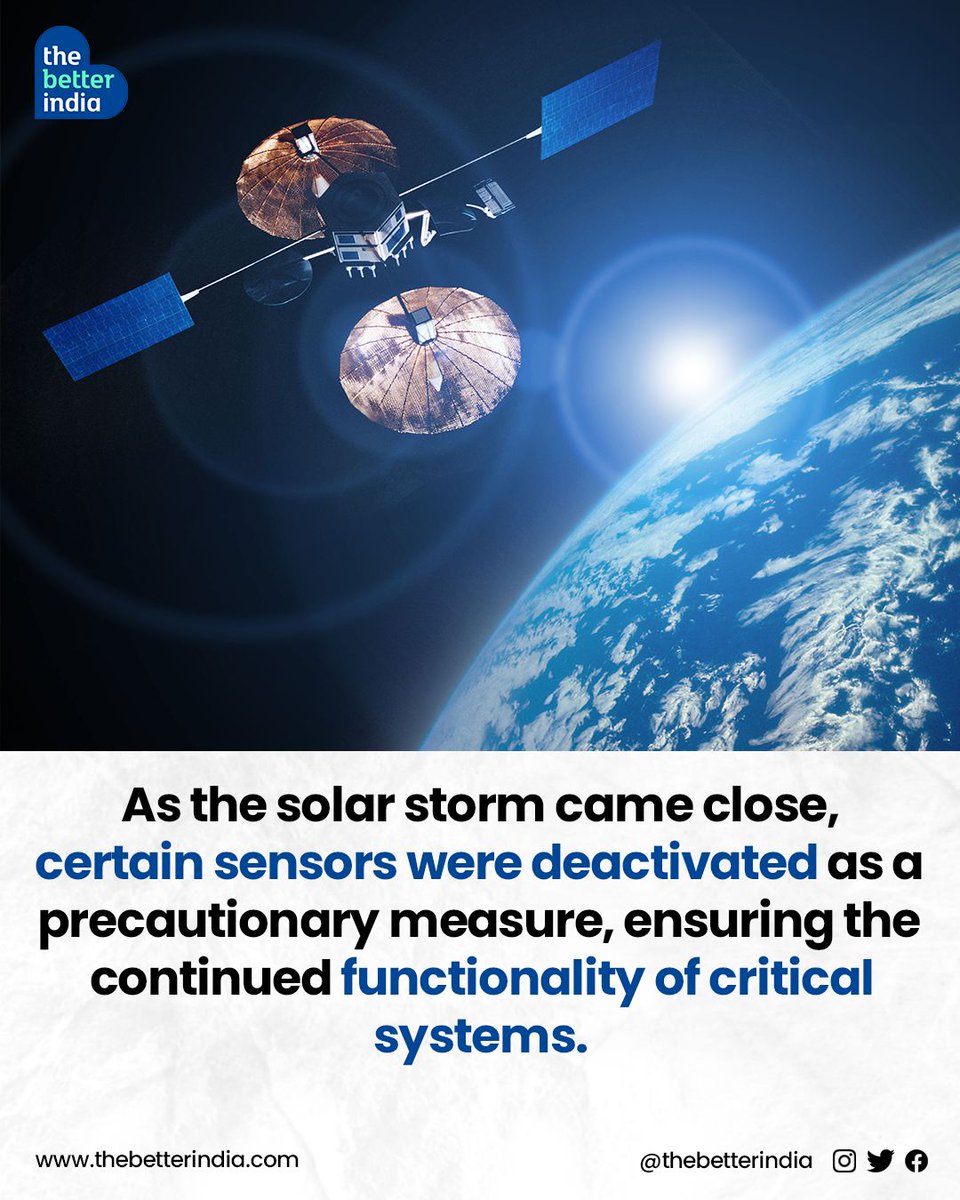 the better india

As the solar storm came close, certain sensors were deactivated as a precautionary measure, ensuring the continued functionality of critical systems.

www.thebetterindia.com

@thebetterindia